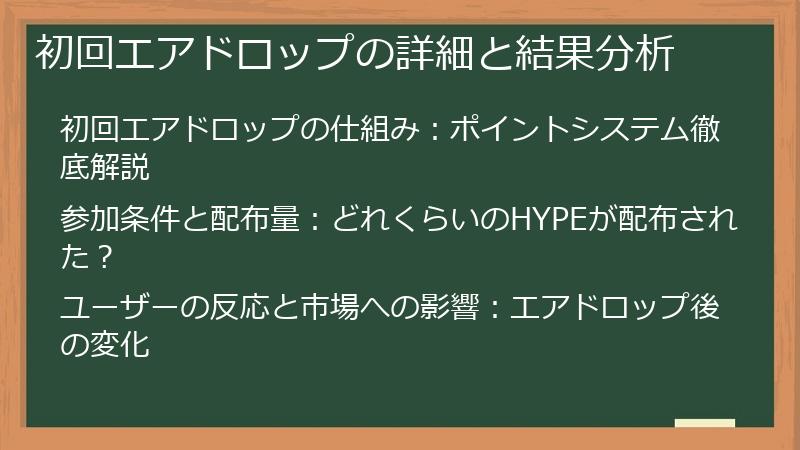 初回エアドロップの詳細と結果分析

初回エアドロップの仕組み：ポイントシステム徹底解説

参加条件と配布量：どれくらいのHYPEが配布された？

ユーザーの反応と市場への影響：エアドロップ後の変化